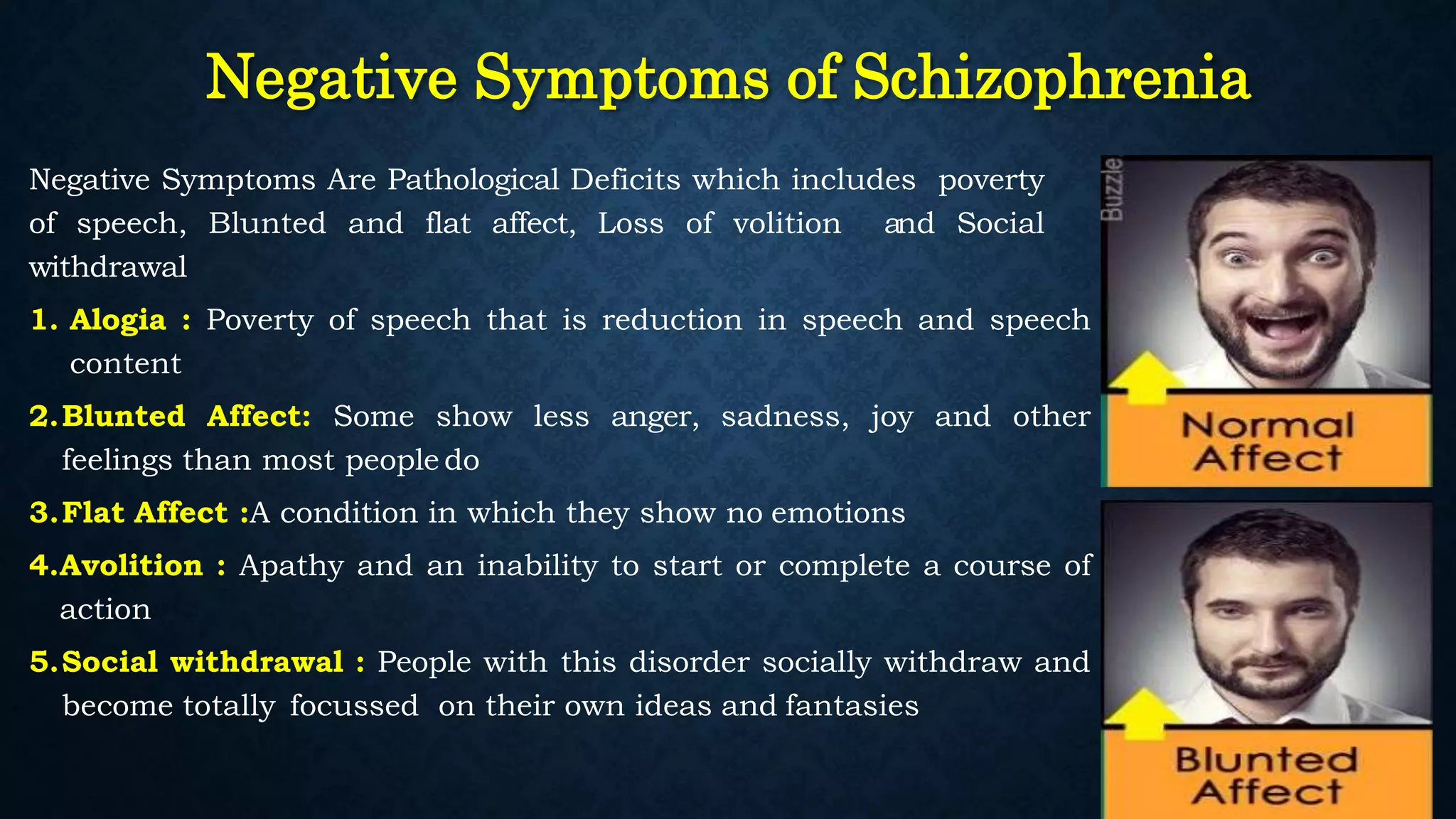 Negative Symptoms of Schizophrenia

Negative Symptoms Are Pathological Deficits which includes poverty of speech, Blunted and flat affect, Loss of volition and Social withdrawal

1. Alogia : Poverty of speech that is reduction in speech and speech content

2. Blunted Affect: Some show less anger, sadness, joy and other feelings than most people do

3. Flat Affect :A condition in which they show no emotions

4. Avolition : Apathy and an inability to start or complete a course of action

5. Social withdrawal : People with this disorder socially withdraw and become totally focussed on their own ideas and fantasies

Buzzle

Normal Affect

Blunted Affect